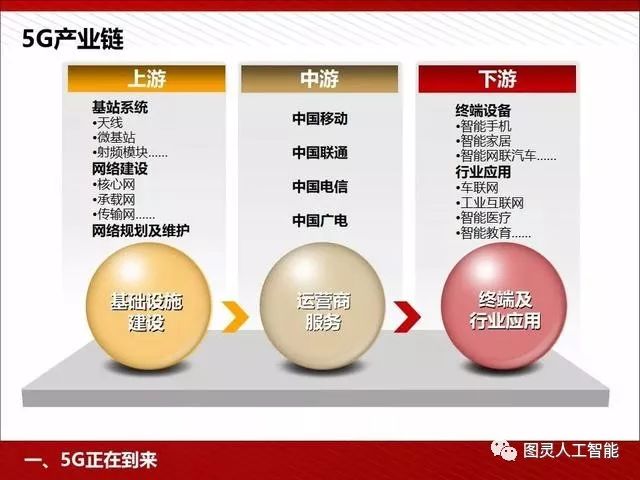 5G产业链

上游

基站系统
•天线
•微基站
•射频模块……
网络建设
•核心网
•承载网
•传输网……
网络规划及维护

基础设施建设

中游

中国移动

中国联通

中国电信

中国广电

运营商服务

下游

终端设备
•智能手机
•智能家居
•智能网联汽车……
行业应用
•车联网
•工业互联网
•智能医疗
•智能教育……

终端及行业应用

一、5G正在到来

图灵人工智能